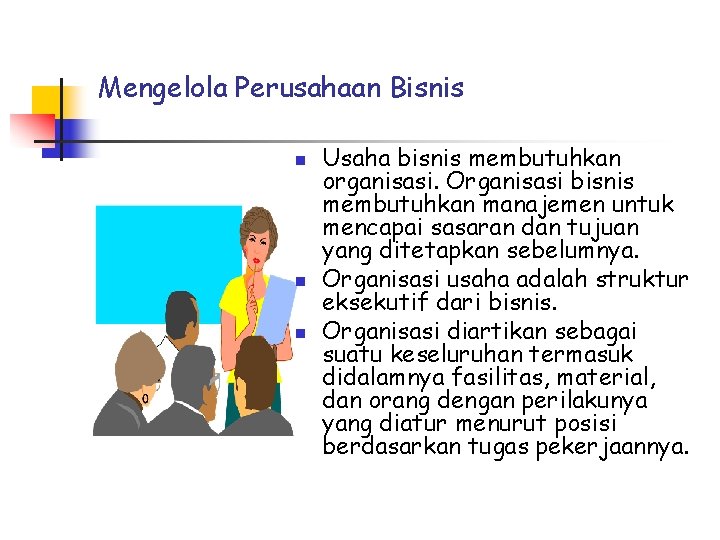 Mengelola Perusahaan Bisnis

- Usaha bisnis membutuhkan organisasi. Organisasi bisnis membutuhkan manajemen untuk mencapai sasaran dan tujuan yang ditetapkan sebelumnya.
- Organisasi usaha adalah struktur eksekutif dari bisnis.
- Organisasi diartikan sebagai suatu keseluruhan termasuk didalamnya fasilitas, material, dan orang dengan perilakunya yang diatur menurut posisi berdasarkan tugas pekerjaannya.